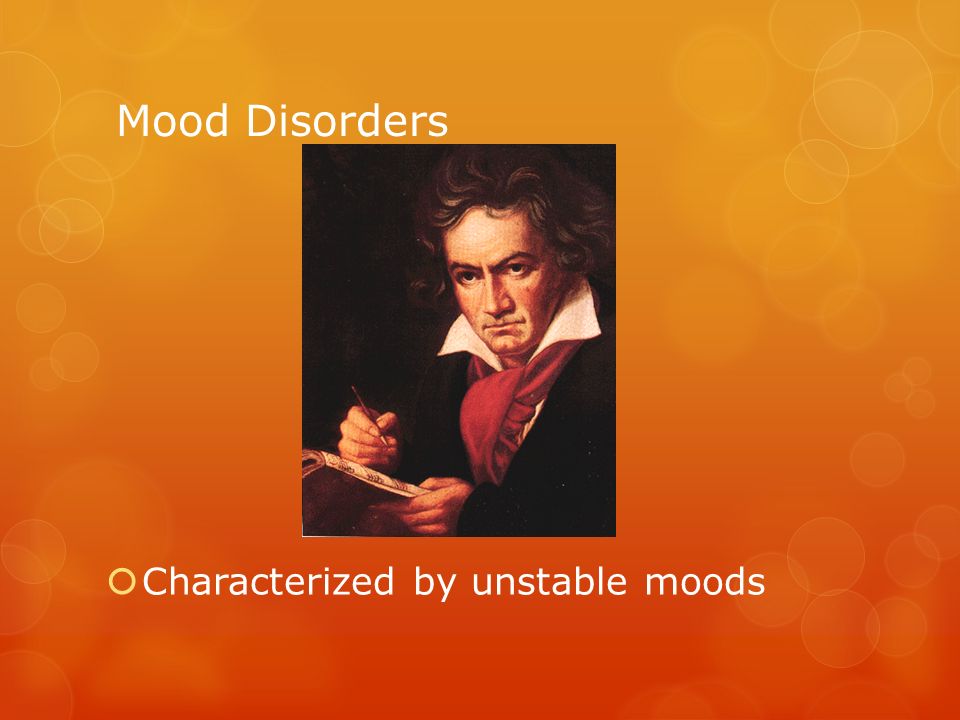 Mood Disorders

Characterized by unstable moods